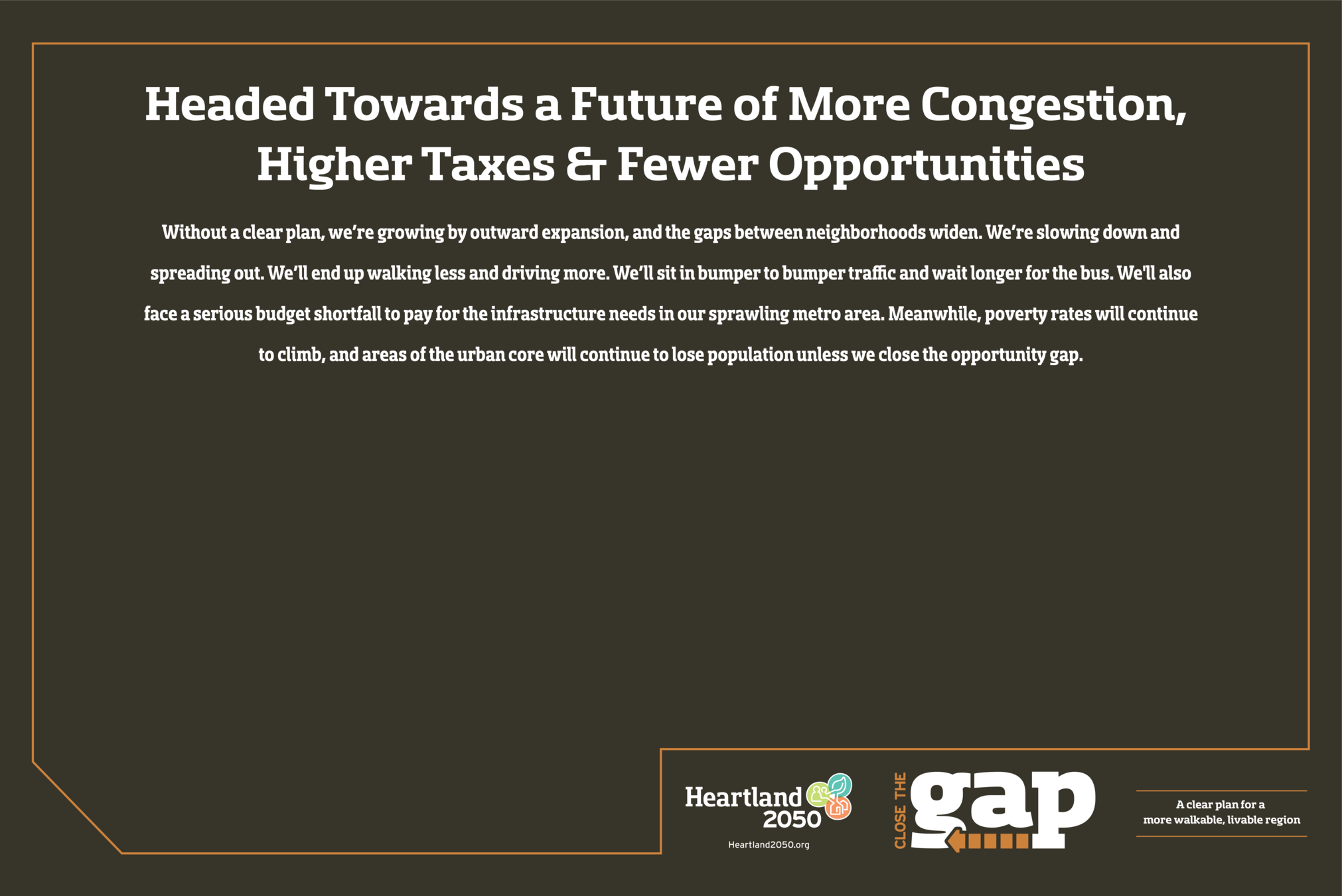 Headed Towards a Future of More Congestion, Higher Taxes & Fewer Opportunities

Without a clear plan, we're growing by outward expansion, and the gaps between neighborhoods widen. We're slowing down and spreading out. We'll end up walking less and driving more. We'll sit in bumper to bumper traffic and wait longer for the bus. We'll also face a serious budget shortfall to pay for the infrastructure needs in our sprawling metro area. Meanwhile, poverty rates will continue to climb, and areas of the urban core will continue to lose population unless we close the opportunity gap.

Heartland 2050

Heartland2050.org

CLOSE THE gap

A clear plan for a more walkable, livable region